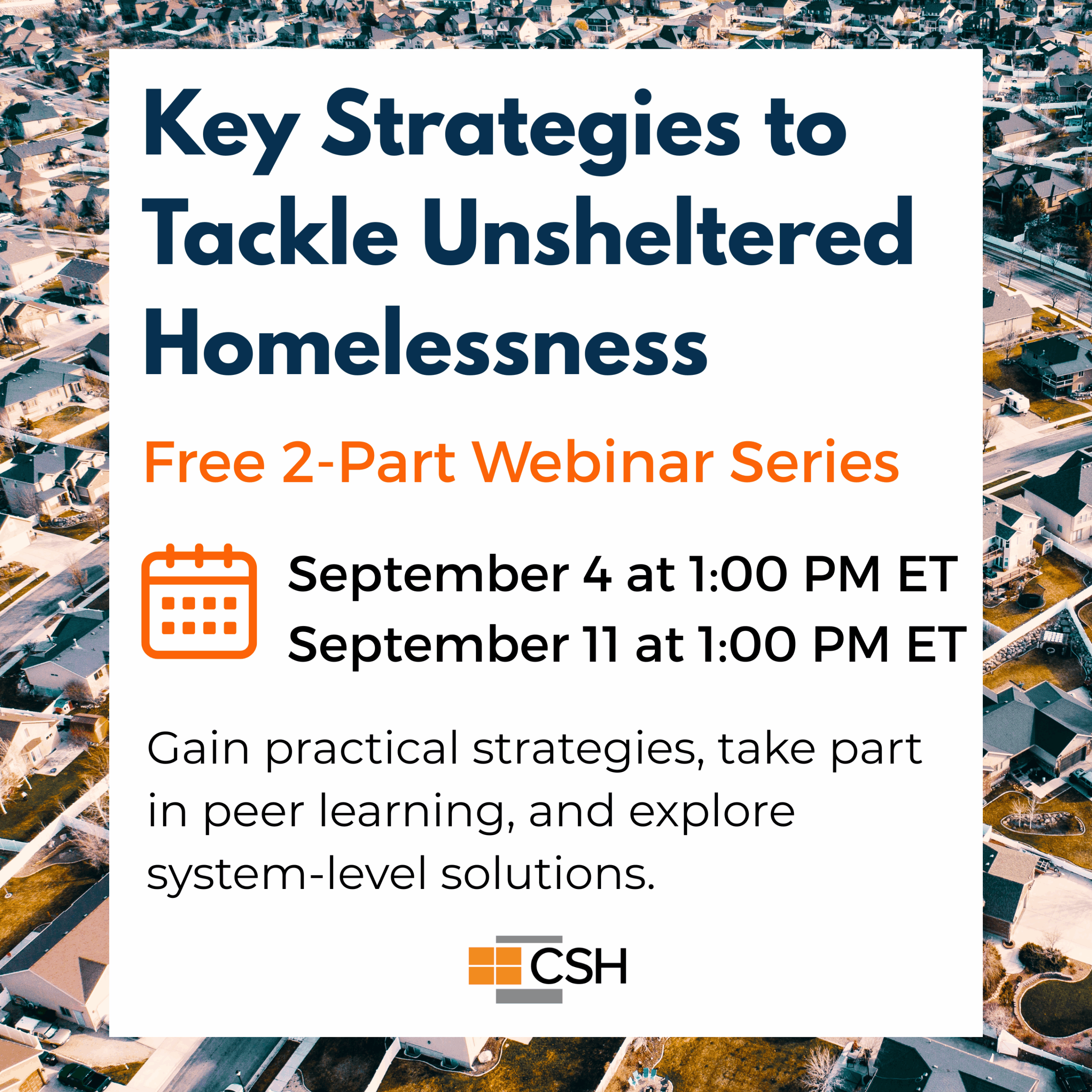 Key Strategies to Tackle Unsheltered Homelessness

Free 2-Part Webinar Series

September 4 at 1:00 PM ET
September 11 at 1:00 PM ET

Gain practical strategies, take part in peer learning, and explore system-level solutions.

CSH